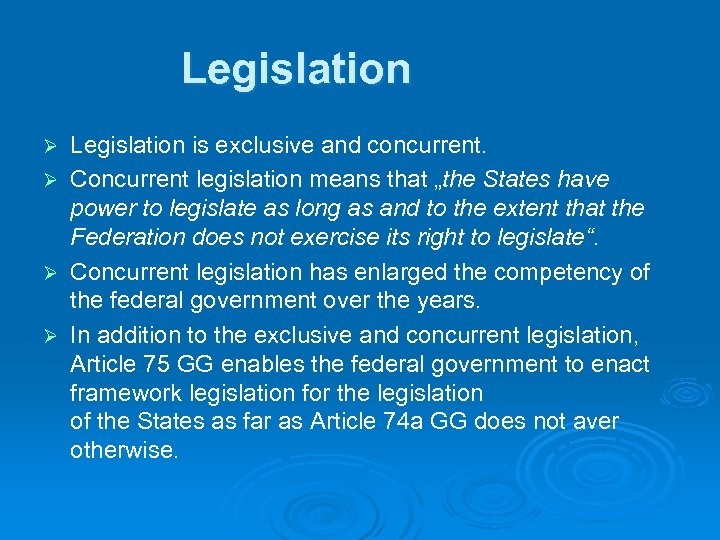 Legislation

➢ Legislation is exclusive and concurrent.
➢ Concurrent legislation means that „the States have power to legislate as long as and to the extent that the Federation does not exercise its right to legislate“.
➢ Concurrent legislation has enlarged the competency of the federal government over the years.
➢ In addition to the exclusive and concurrent legislation, Article 75 GG enables the federal government to enact framework legislation for the legislation of the States as far as Article 74a GG does not aver otherwise.